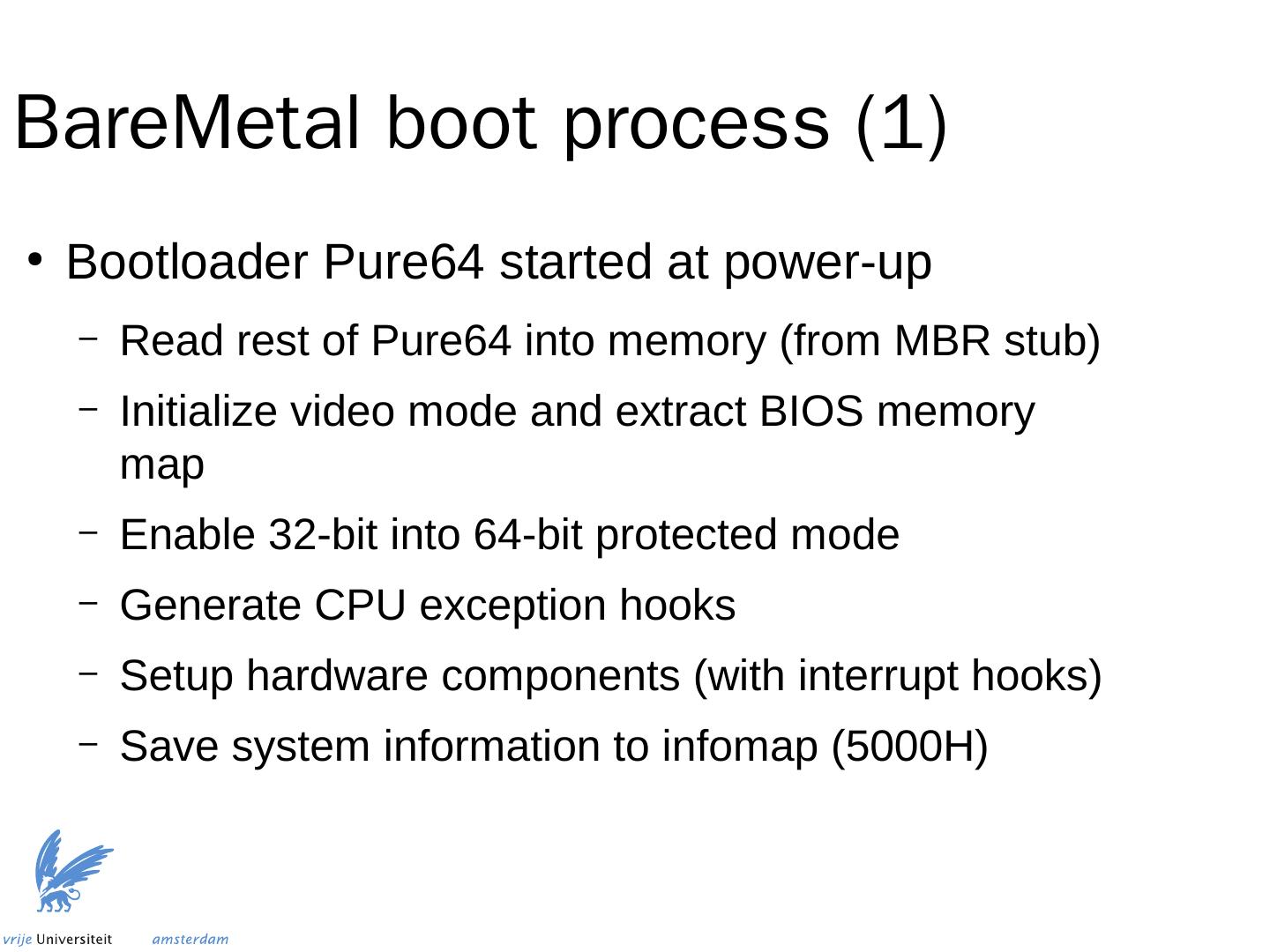 BareMetal boot process (1)

• Bootloader Pure64 started at power-up

– Read rest of Pure64 into memory (from MBR stub)

– Initialize video mode and extract BIOS memory map

– Enable 32-bit into 64-bit protected mode

– Generate CPU exception hooks

– Setup hardware components (with interrupt hooks)

– Save system information to infomap (5000H)

vrije Universiteit amsterdam